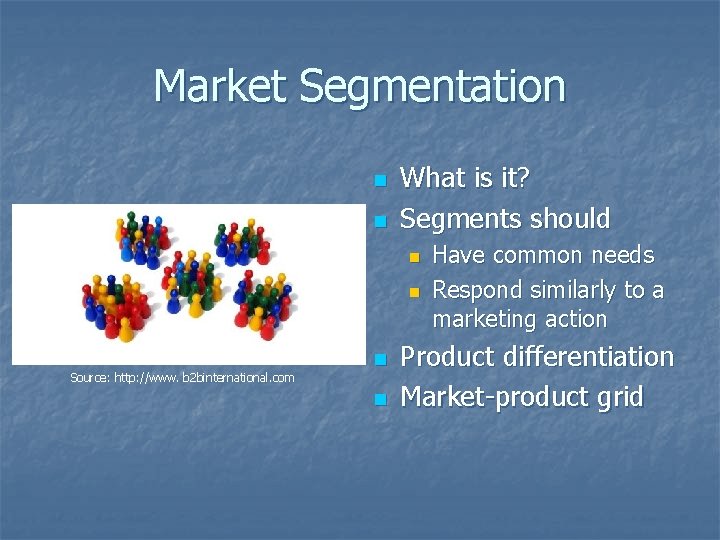 Market Segmentation

Source: http://www. b2binternational.com

- What is it?
- Segments should
  - Have common needs
  - Respond similarly to a marketing action
- Product differentiation
- Market-product grid